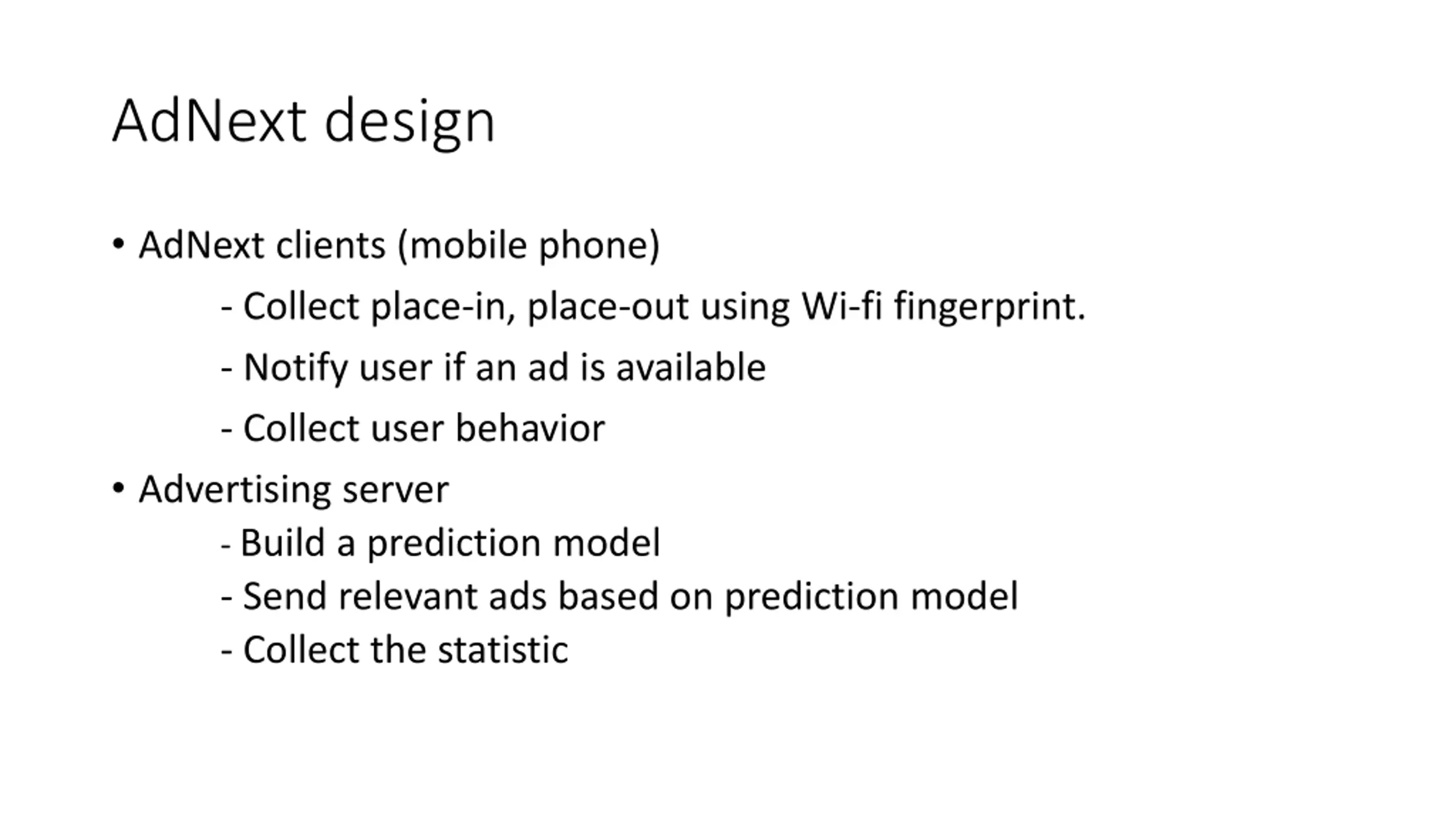 AdNext design

• AdNext clients (mobile phone)

- Collect place-in, place-out using Wi-fi fingerprint.

- Notify user if an ad is available

- Collect user behavior

• Advertising server

- Build a prediction model

- Send relevant ads based on prediction model

- Collect the statistic